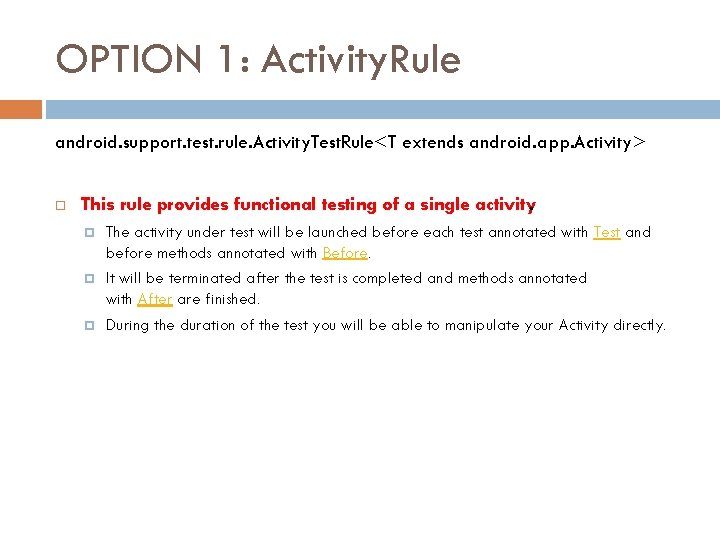 OPTION 1: ActivityRule

android.support.test.rule.ActivityTestRule<T extends android.app.Activity>

This rule provides functional testing of a single activity

The activity under test will be launched before each test annotated with Test and before methods annotated with Before.

It will be terminated after the test is completed and methods annotated with After are finished.

During the duration of the test you will be able to manipulate your Activity directly.